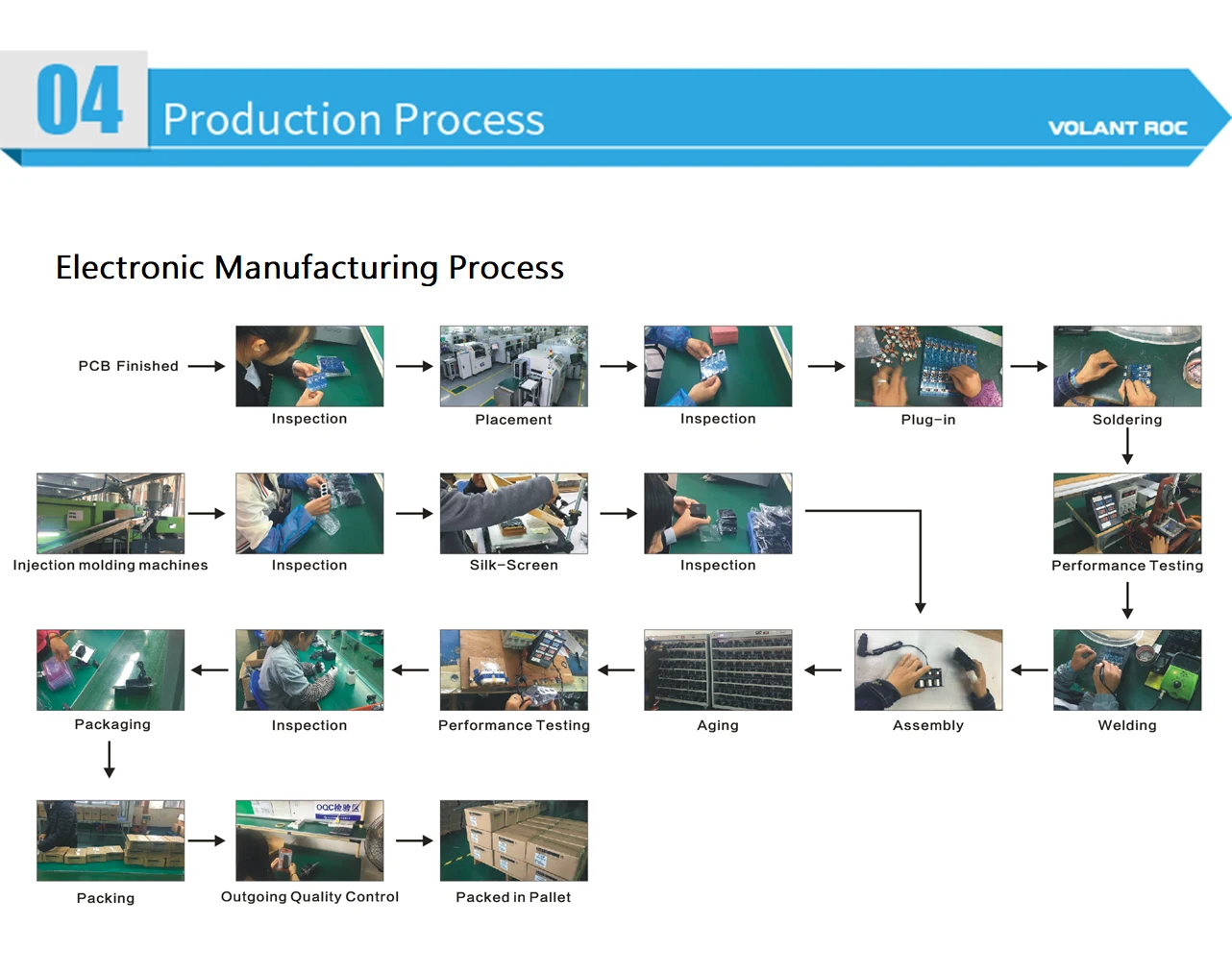 04 Production Process

VOLANT ROC

Electronic Manufacturing Process

PCB Finished

Inspection

Placement

Inspection

Plug-in

Soldering

Injection molding machines

Inspection

Silk-Screen

Inspection

Performance Testing

Packaging

Inspection

Performance Testing

Aging

Assembly

Welding

Packing

OQC检验区

Outgoing Quality Control

Packed in Pallet